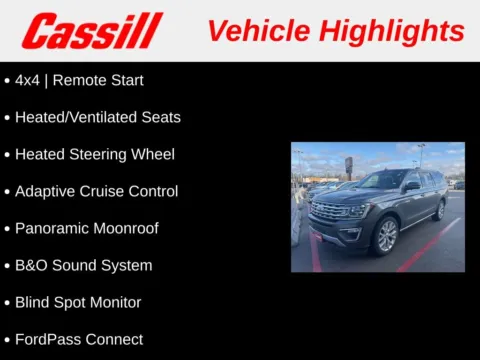 Cassill Vehicle Highlights

• 4x4 | Remote Start

• Heated/Ventilated Seats

• Heated Steering Wheel

• Adaptive Cruise Control

• Panoramic Moonroof

• B&O Sound System

• Blind Spot Monitor

• FordPass Connect